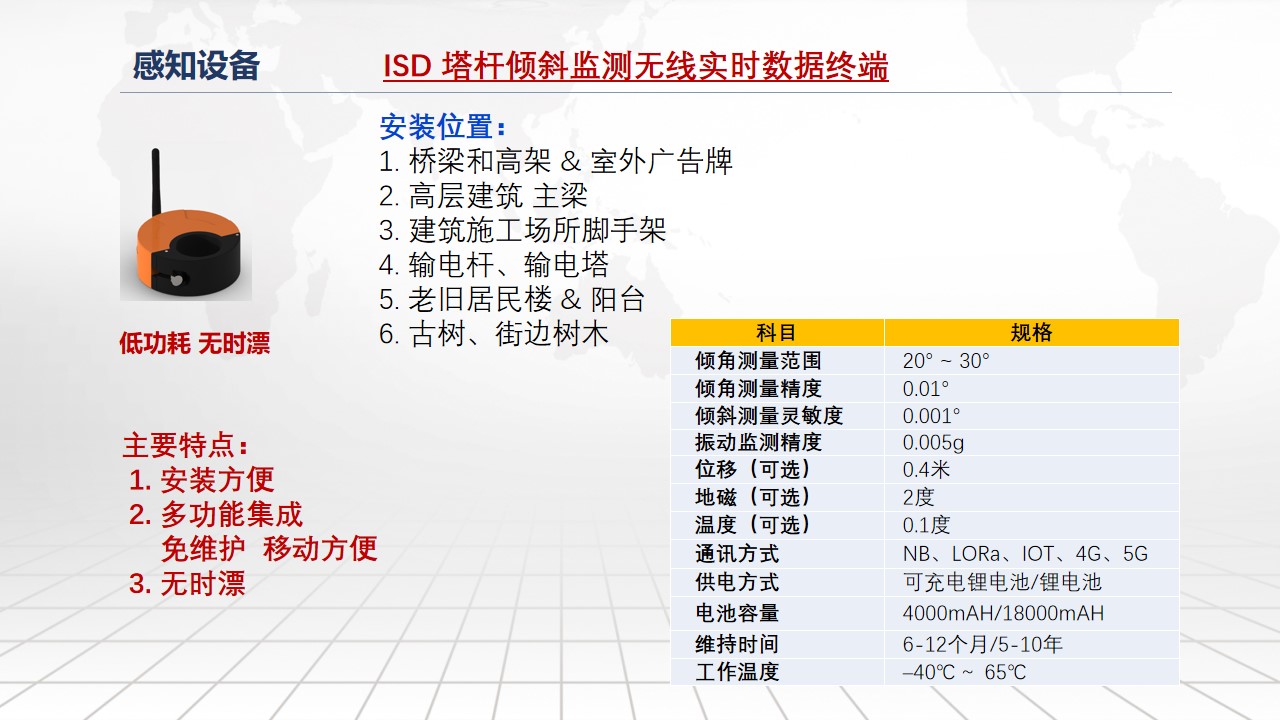 感知设备

ISD 塔杆倾斜监测无线实时数据终端

安装位置：
1. 桥梁和高架 & 室外广告牌
2. 高层建筑 主梁
3. 建筑施工场所脚手架
4. 输电杆、输电塔
5. 老旧居民楼 & 阳台
6. 古树、街边树木

低功耗 无时漂

主要特点：
1. 安装方便
2. 多功能集成
免维护 移动方便
3. 无时漂

| 科目 | 规格 |
|---|---|
| 倾角测量范围 | 20° ~ 30° |
| 倾角测量精度 | 0.01° |
| 倾斜测量灵敏度 | 0.001° |
| 振动监测精度 | 0.005g |
| 位移（可选） | 0.4米 |
| 地磁（可选） | 2度 |
| 温度（可选） | 0.1度 |
| 通讯方式 | NB、LORa、IOT、4G、5G |
| 供电方式 | 可充电锂电池/锂电池 |
| 电池容量 | 4000mAH/18000mAH |
| 维持时间 | 6-12个月/5-10年 |
| 工作温度 | –40℃ ~ 65℃ |